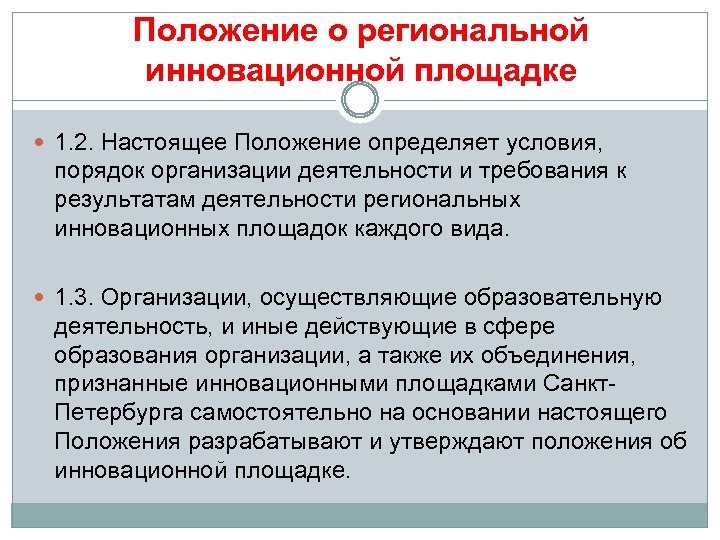 Положение о региональной инновационной площадке

1.2. Настоящее Положение определяет условия, порядок организации деятельности и требования к результатам деятельности региональных инновационных площадок каждого вида.

1.3. Организации, осуществляющие образовательную деятельность, и иные действующие в сфере образования организации, а также их объединения, признанные инновационными площадками Санкт-Петербурга самостоятельно на основании настоящего Положения разрабатывают и утверждают положения об инновационной площадке.